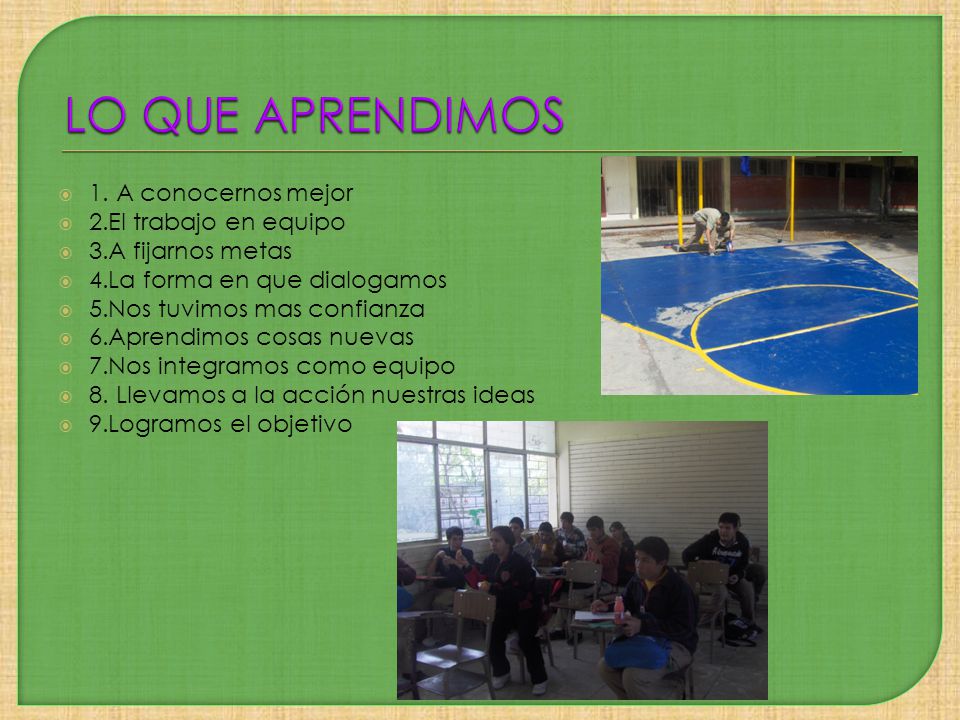 LO QUE APRENDIMOS

1. A conocernos mejor
2.El trabajo en equipo
3.A fijarnos metas
4.La forma en que dialogamos
5.Nos tuvimos mas confianza
6.Aprendimos cosas nuevas
7.Nos integramos como equipo
8. Llevamos a la acción nuestras ideas
9.Logramos el objetivo